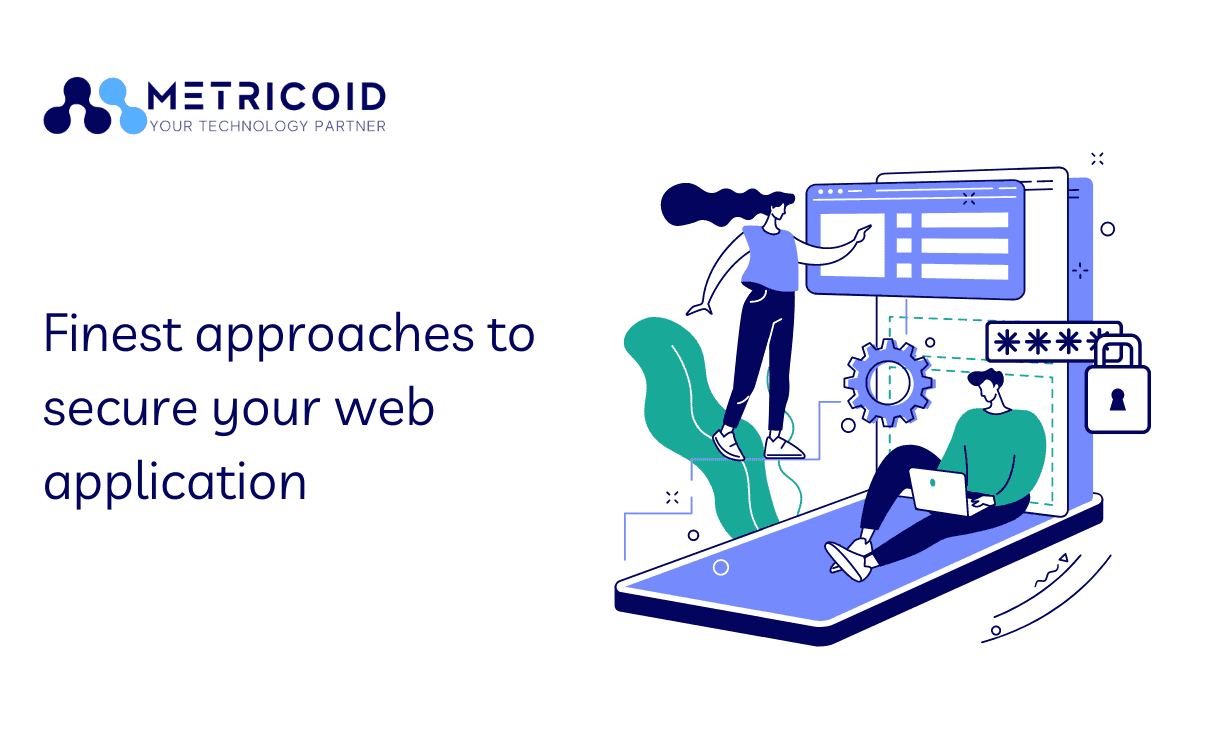 METRICOID
YOUR TECHNOLOGY PARTNER

Finest approaches to secure your web application

****